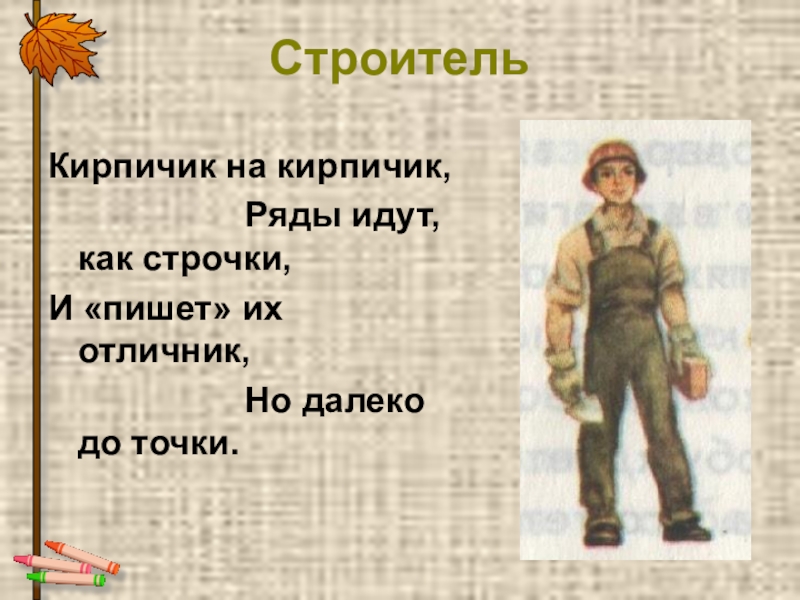 Строитель

Кирпичик на кирпичик,
Ряды идут, как строчки,
И «пишет» их отличник,
Но далеко до точки.